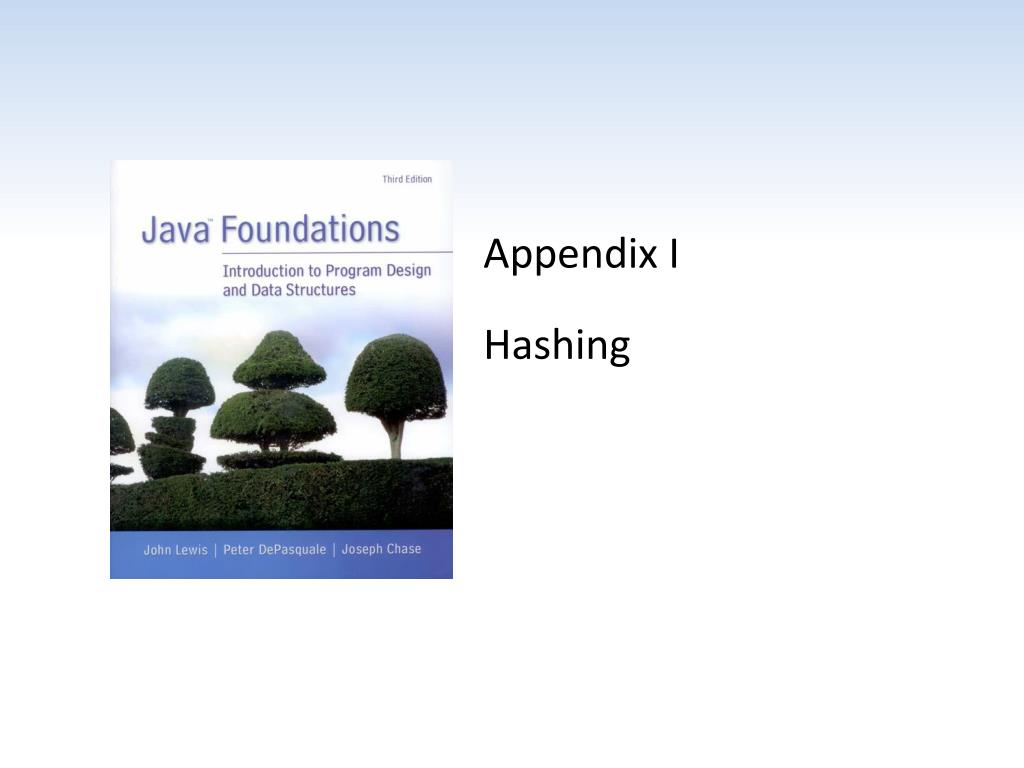 Third Edition

Java™ Foundations

Introduction to Program Design and Data Structures

John Lewis | Peter DePasquale | Joseph Chase

Appendix I

Hashing